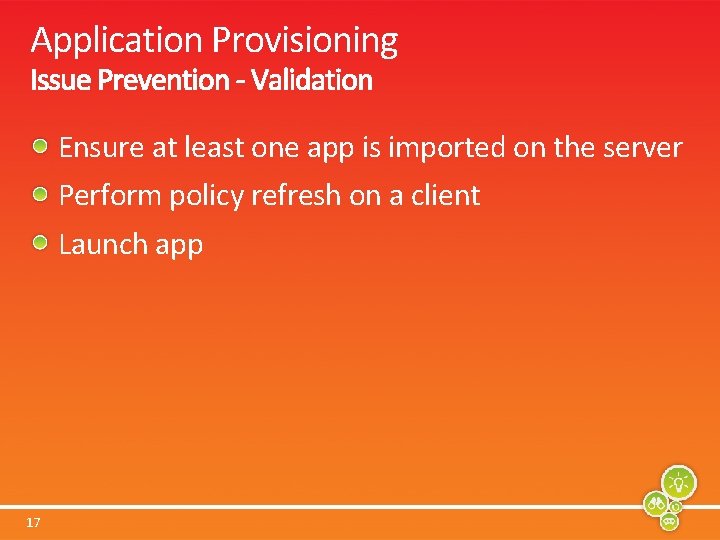 Application Provisioning
Issue Prevention - Validation

Ensure at least one app is imported on the server

Perform policy refresh on a client

Launch app

17